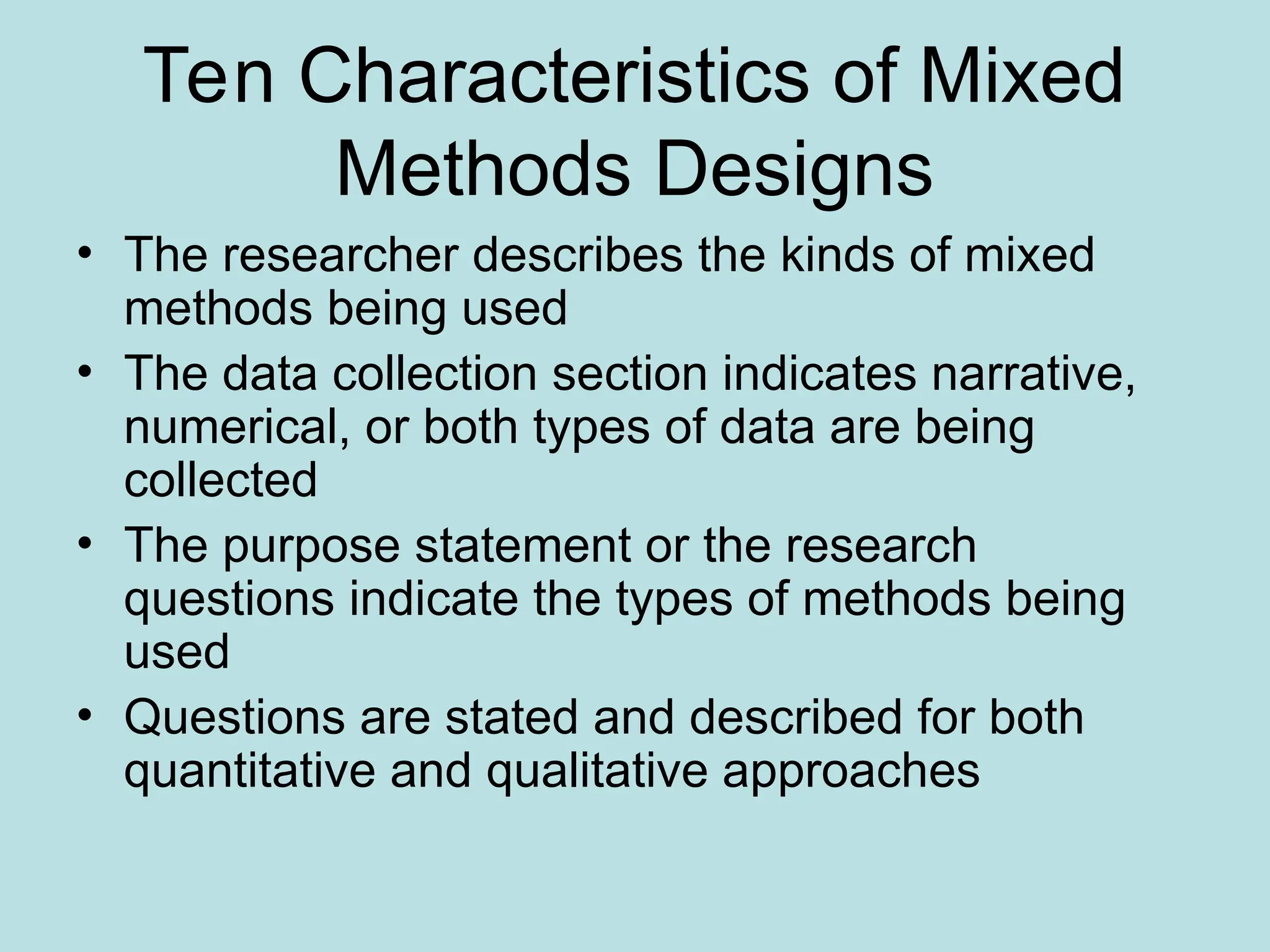 Ten Characteristics of Mixed Methods Designs

• The researcher describes the kinds of mixed methods being used
• The data collection section indicates narrative, numerical, or both types of data are being collected
• The purpose statement or the research questions indicate the types of methods being used
• Questions are stated and described for both quantitative and qualitative approaches